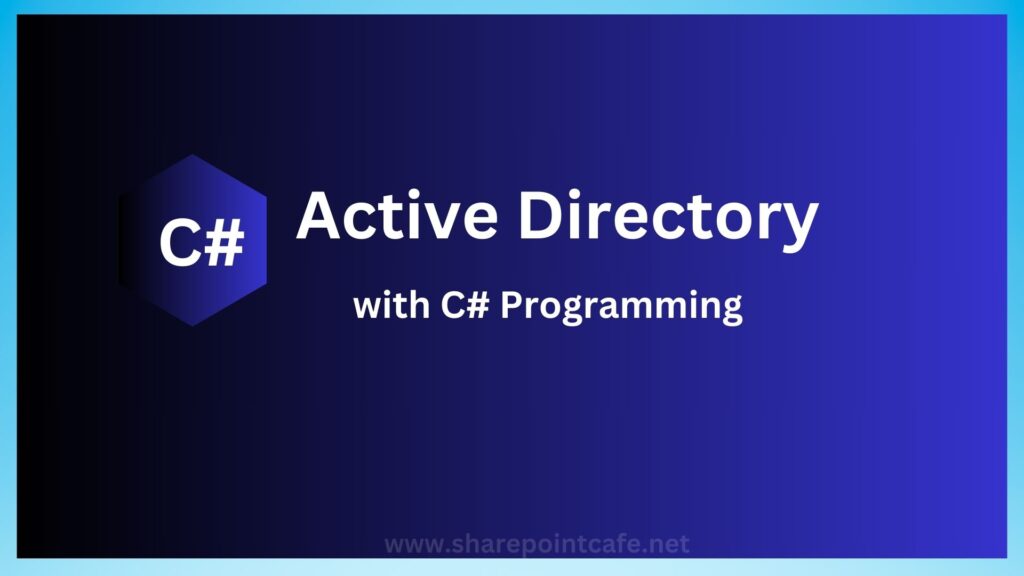 C#

Active Directory

with C# Programming

www.sharepointcafe.net